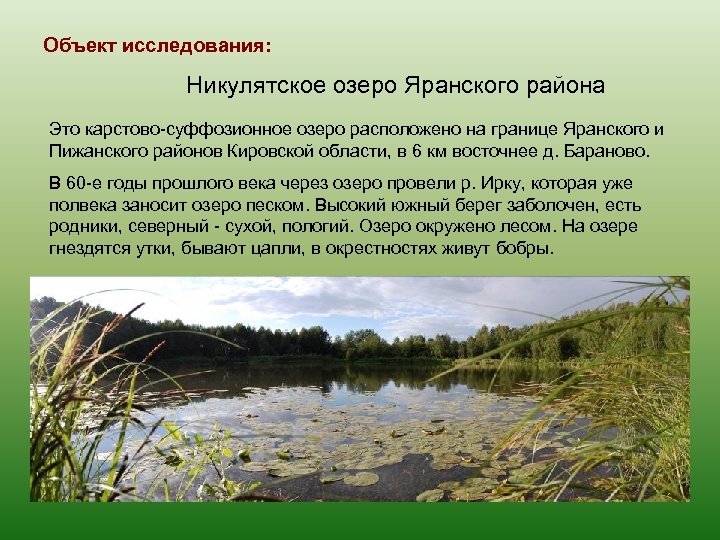 Объект исследования:

Никулятское озеро Яранского района

Это карстово-суффозионное озеро расположено на границе Яранского и Пижанского районов Кировской области, в 6 км восточнее д. Бараново.

В 60-е годы прошлого века через озеро провели р. Ирку, которая уже полвека заносит озеро песком. Высокий южный берег заболочен, есть родники, северный - сухой, пологий. Озеро окружено лесом. На озере гнездятся утки, бывают цапли, в окрестностях живут бобры.